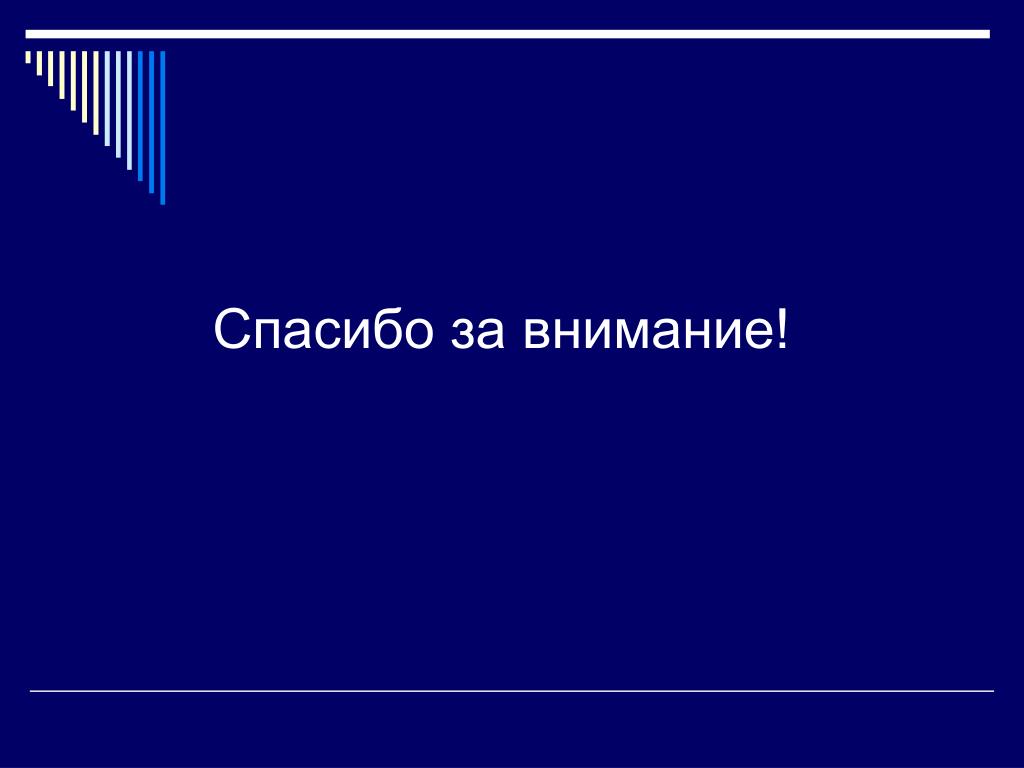 Спасибо за внимание!